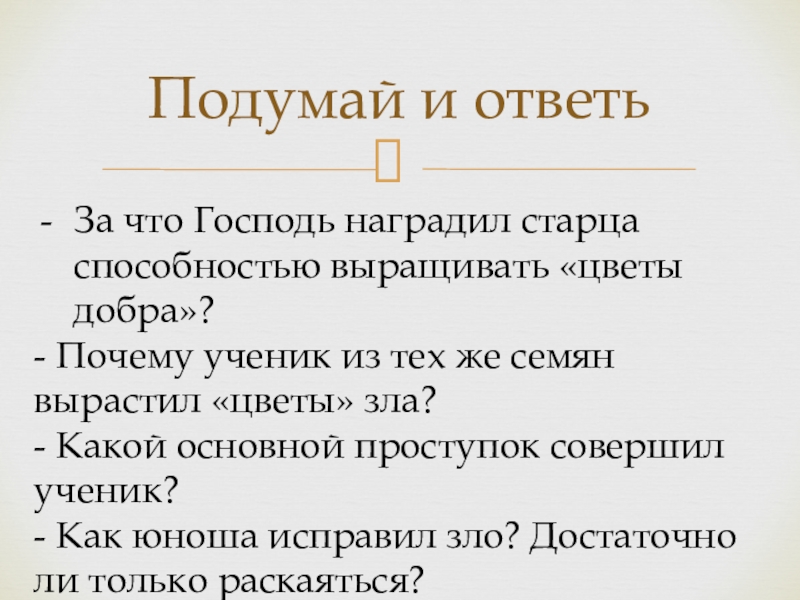 Подумай и ответь

- За что Господь наградил старца способностью выращивать «цветы добра»?
- Почему ученик из тех же семян вырастил «цветы» зла?
- Какой основной проступок совершил ученик?
- Как юноша исправил зло? Достаточно ли только раскаяться?